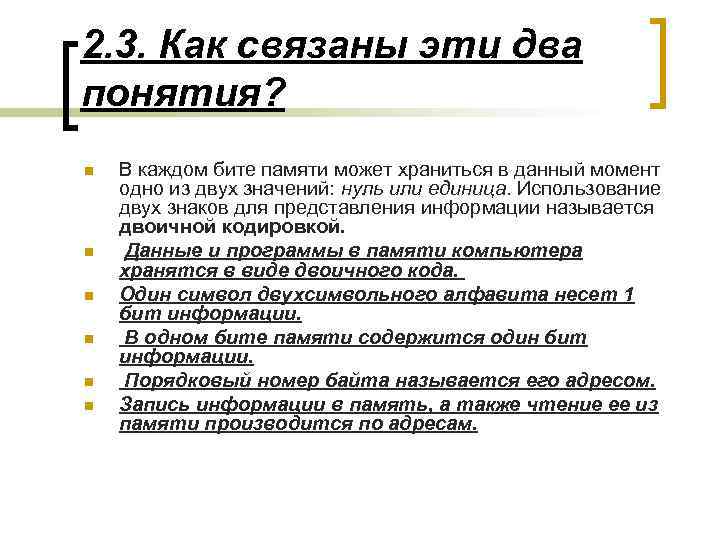 2.3. Как связаны эти два понятия?

В каждом бите памяти может храниться в данный момент одно из двух значений: нуль или единица. Использование двух знаков для представления информации называется двоичной кодировкой.

Данные и программы в памяти компьютера хранятся в виде двоичного кода.

Один символ двухсимвольного алфавита несет 1 бит информации.

В одном бите памяти содержится один бит информации.

Порядковый номер байта называется его адресом.

Запись информации в память, а также чтение ее из памяти производится по адресам.